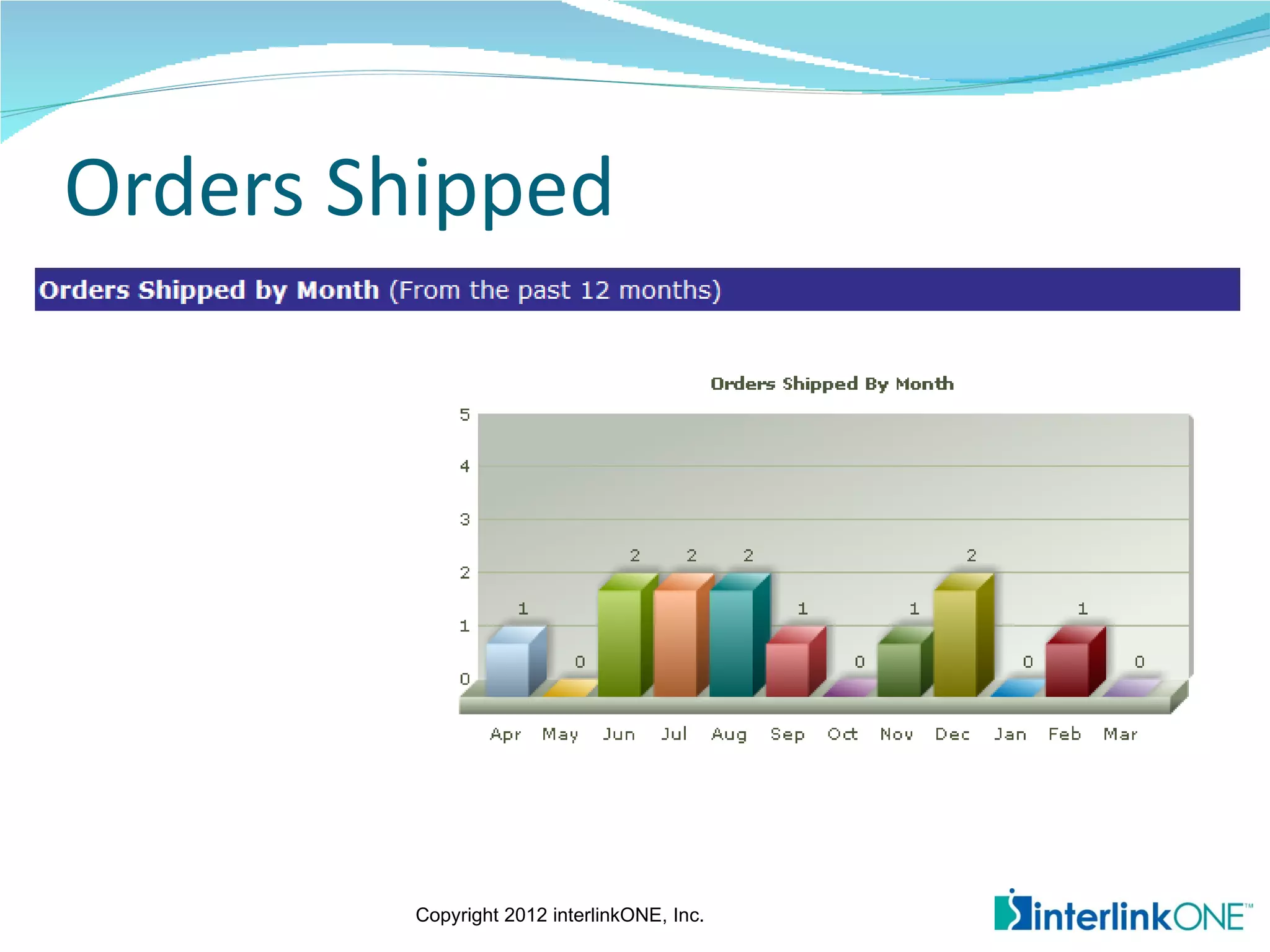 Orders Shipped

Orders Shipped by Month (From the past 12 months)

Orders Shipped By Month

5
4
3
2
1
0

1 0 2 2 2 1 0 1 2 0 1 0

Apr May Jun Jul Aug Sep Oct Nov Dec Jan Feb Mar

Copyright 2012 interlinkONE, Inc.

interlinkONE™